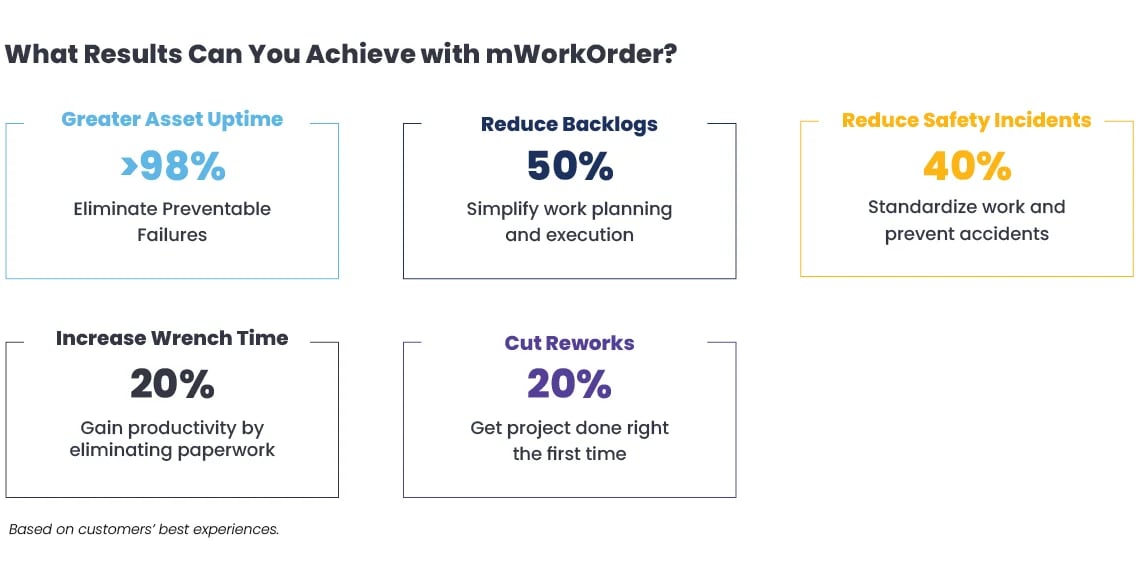 What Results Can You Achieve with mWorkOrder?

Greater Asset Uptime

>98%

Eliminate Preventable Failures

Reduce Backlogs

50%

Simplify work planning and execution

Reduce Safety Incidents

40%

Standardize work and prevent accidents

Increase Wrench Time

20%

Gain productivity by eliminating paperwork

Cut Reworks

20%

Get project done right the first time

Based on customers' best experiences.